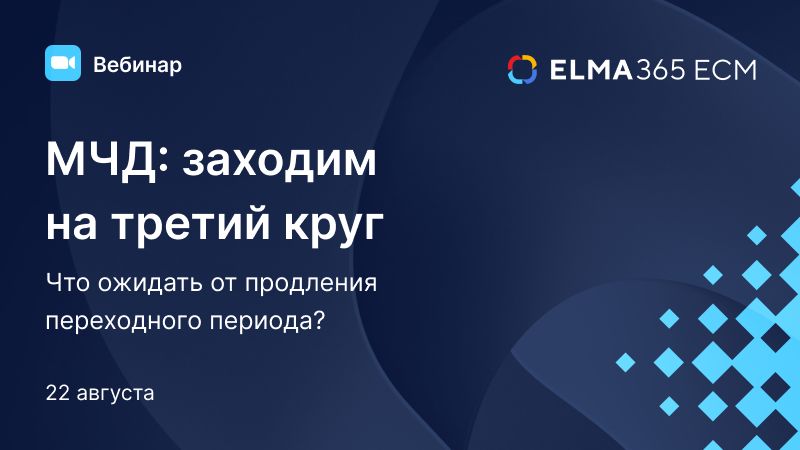 Вебинар

ELMA365 ECM

МЧД: заходим на третий круг

Что ожидать от продления переходного периода?

22 августа